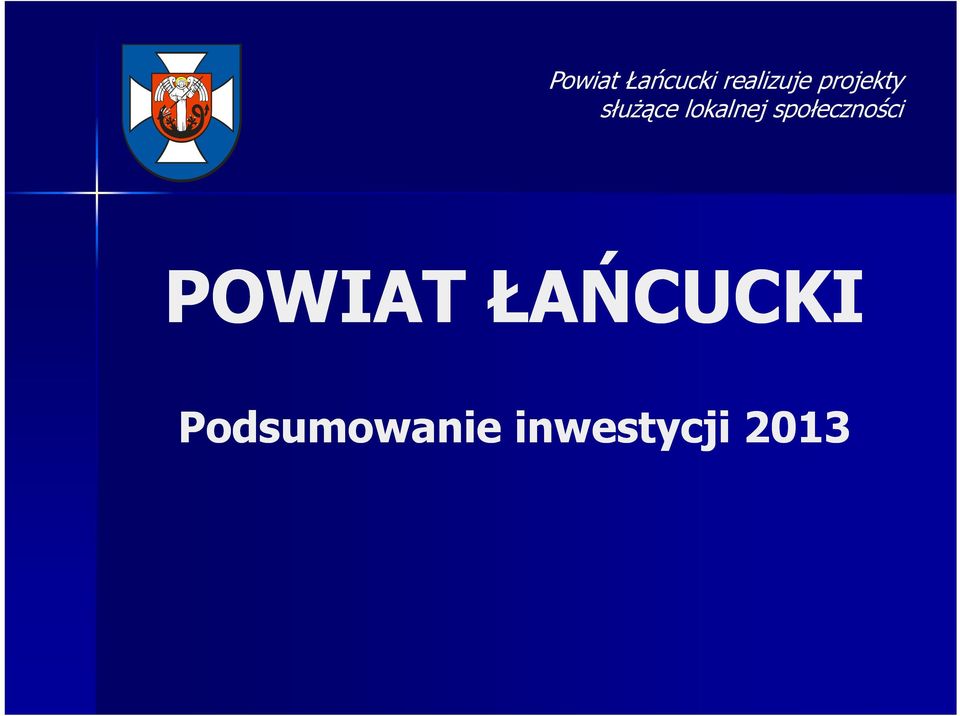 Powiat Łańcucki realizuje projekty służące lokalnej społeczności

POWIAT ŁAŃCUCKI

Podsumowanie inwestycji 2013